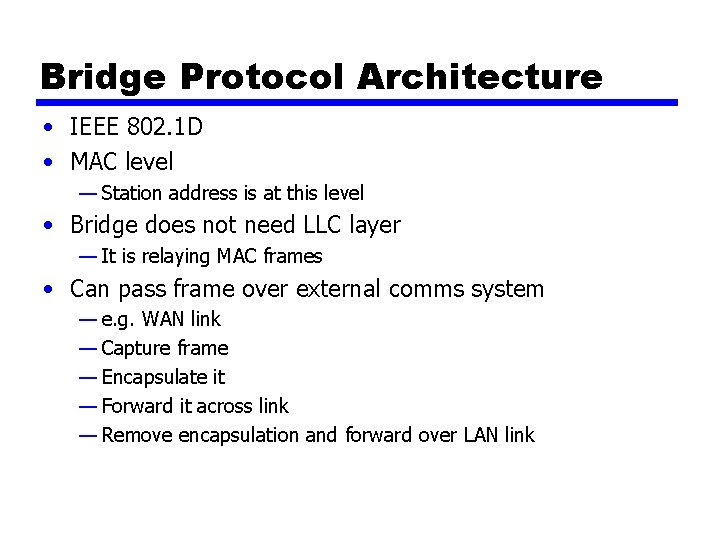 Bridge Protocol Architecture

• IEEE 802.1D
• MAC level
— Station address is at this level
• Bridge does not need LLC layer
— It is relaying MAC frames
• Can pass frame over external comms system
— e.g. WAN link
— Capture frame
— Encapsulate it
— Forward it across link
— Remove encapsulation and forward over LAN link